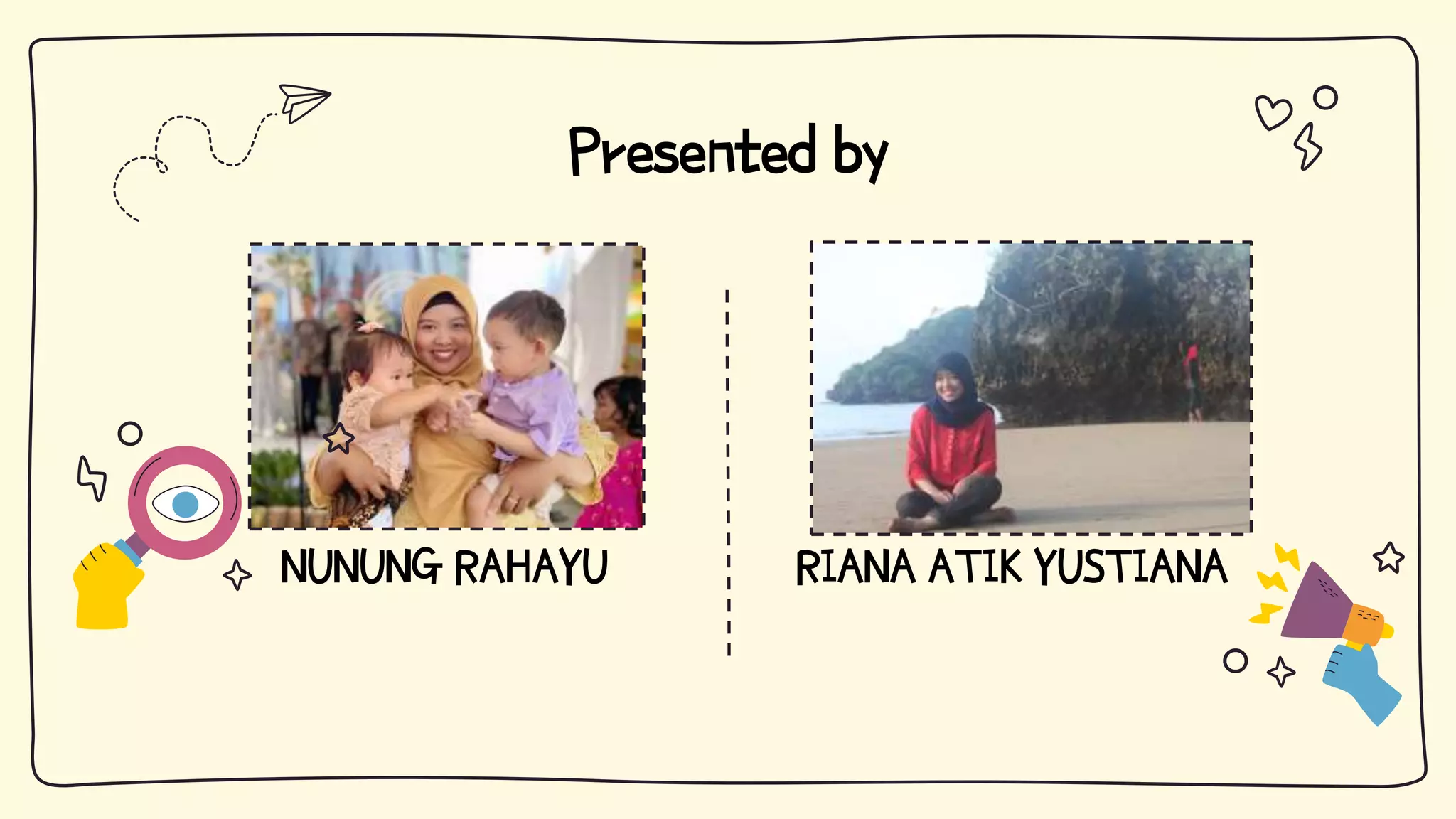 Presented by

NUNUNG RAHAYU

RIANA ATIK YUSTIANA